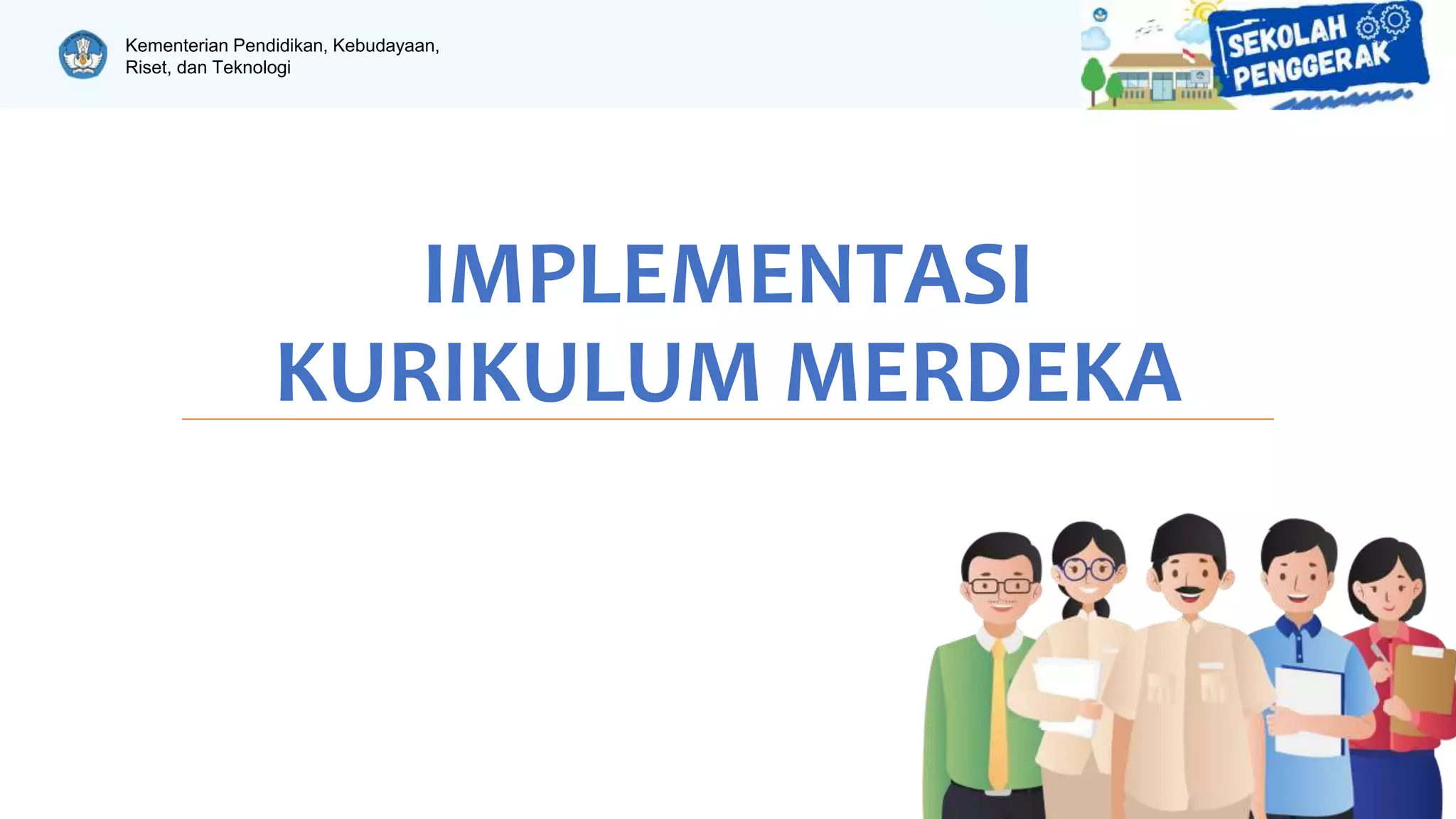 Kementerian Pendidikan, Kebudayaan, Riset, dan Teknologi

SEKOLAH PENGGERAK

IMPLEMENTASI KURIKULUM MERDEKA